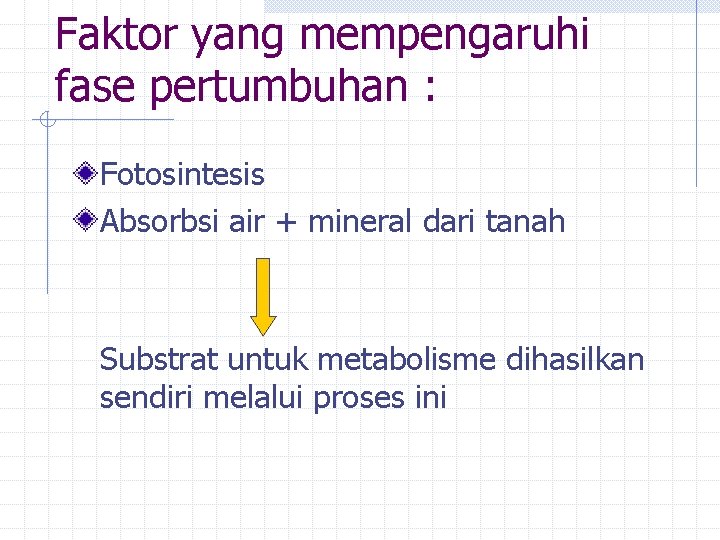 Faktor yang mempengaruhi fase pertumbuhan :

Fotosintesis
Absorbsi air + mineral dari tanah

Substrat untuk metabolisme dihasilkan sendiri melalui proses ini